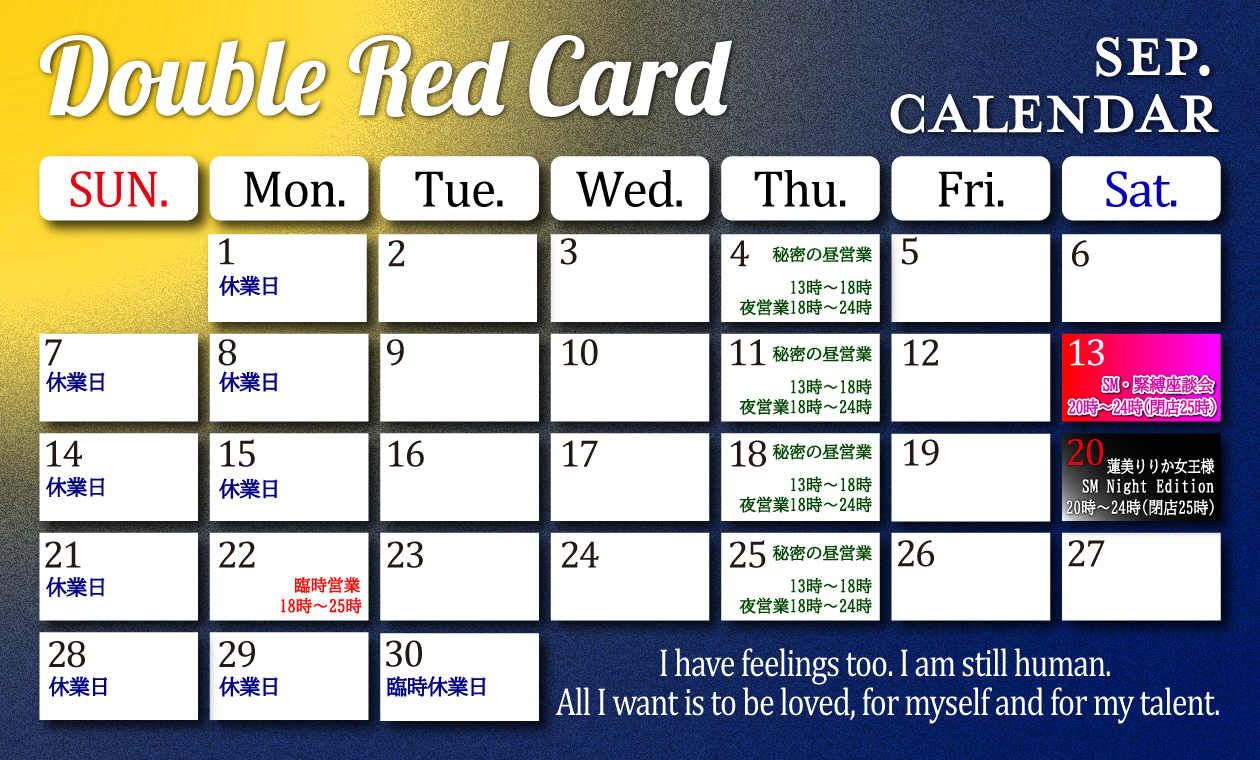 Double Red Card

SEP.
CALENDAR

| SUN. | Mon. | Tue. | Wed. | Thu. | Fri. | Sat. |
|---|---|---|---|---|---|---|
| | 1 休業日 | 2 | 3 | 4 秘密の昼営業 13時～18時 夜営業18時～24時 | 5 | 6 |
| 7 休業日 | 8 休業日 | 9 | 10 | 11 秘密の昼営業 13時～18時 夜営業18時～24時 | 12 | 13 SM・緊縛座談会 20時～24時(閉店25時) |
| 14 休業日 | 15 休業日 | 16 | 17 | 18 秘密の昼営業 13時～18時 夜営業18時～24時 | 19 | 20 蓮美りりか女王様 SM Night Edition 20時～24時(閉店25時) |
| 21 休業日 | 22 臨時営業 18時～25時 | 23 | 24 | 25 秘密の昼営業 13時～18時 夜営業18時～24時 | 26 | 27 |
| 28 休業日 | 29 休業日 | 30 臨時休業日 | | | | |

I have feelings too. I am still human.
All I want is to be loved, for myself and for my talent.